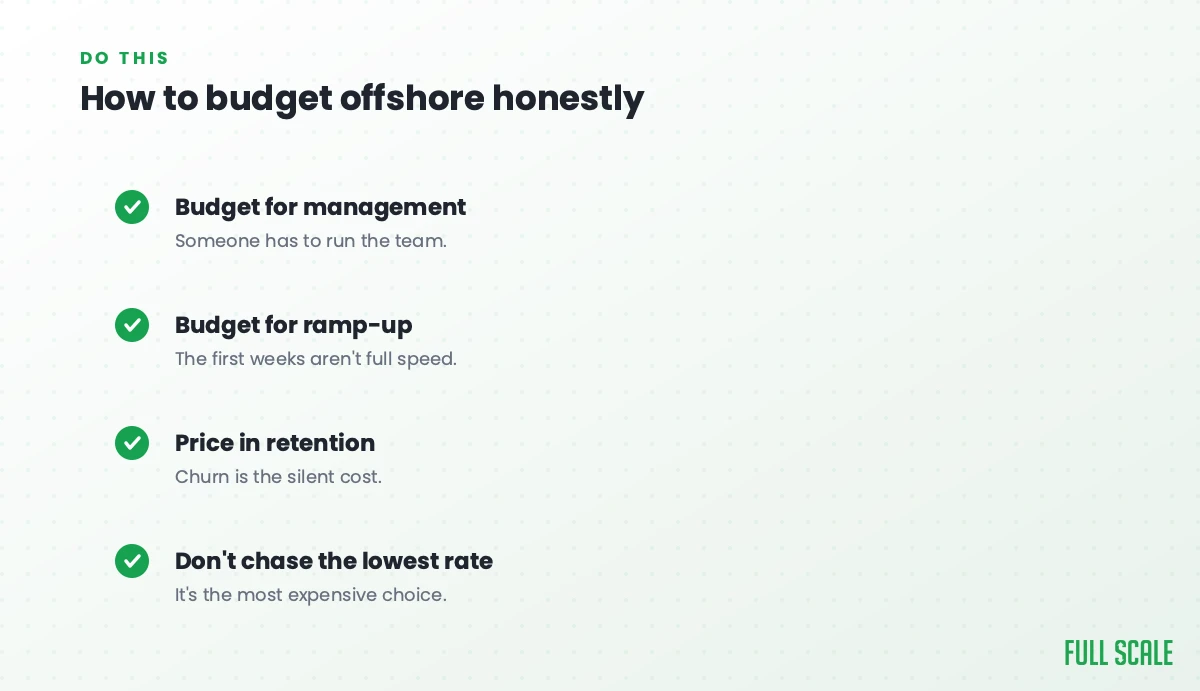 DO THIS
How to budget offshore honestly

Budget for management
Someone has to run the team.

Budget for ramp-up
The first weeks aren't full speed.

Price in retention
Churn is the silent cost.

Don't chase the lowest rate
It's the most expensive choice.

FULL SCALE